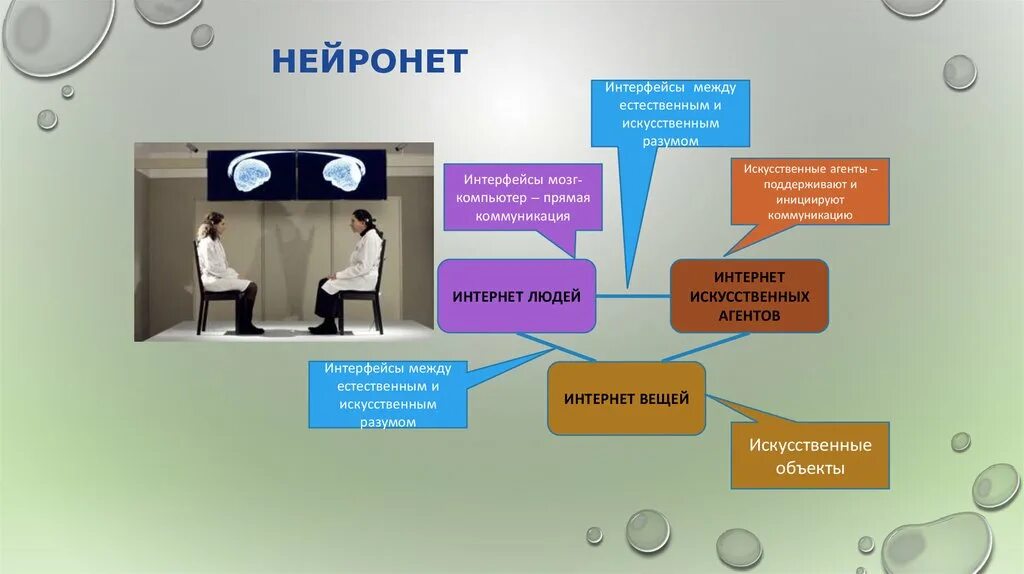 НЕЙРОНЕТ

Интерфейсы между естественным и искусственным разумом

Интерфейсы мозг-компьютер – прямая коммуникация

Искусственные агенты – поддерживают и инициируют коммуникацию

ИНТЕРНЕТ ЛЮДЕЙ

ИНТЕРНЕТ ИСКУССТВЕННЫХ АГЕНТОВ

Интерфейсы между естественным и искусственным разумом

ИНТЕРНЕТ ВЕЩЕЙ

Искусственные объекты